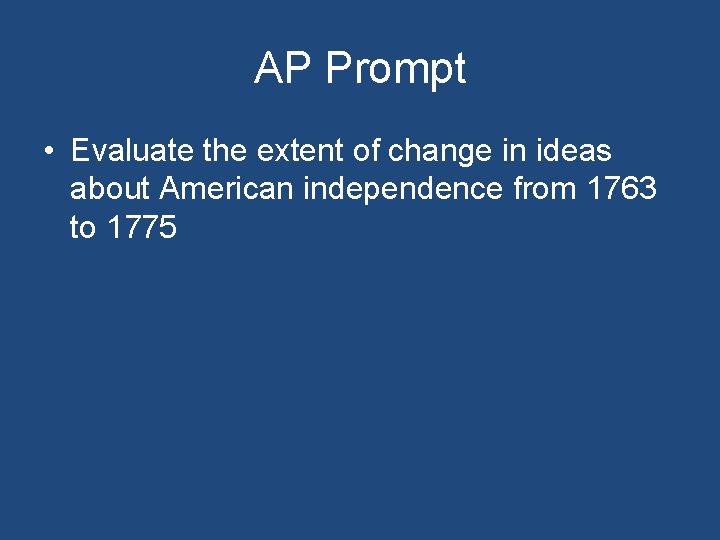 AP Prompt

• Evaluate the extent of change in ideas about American independence from 1763 to 1775